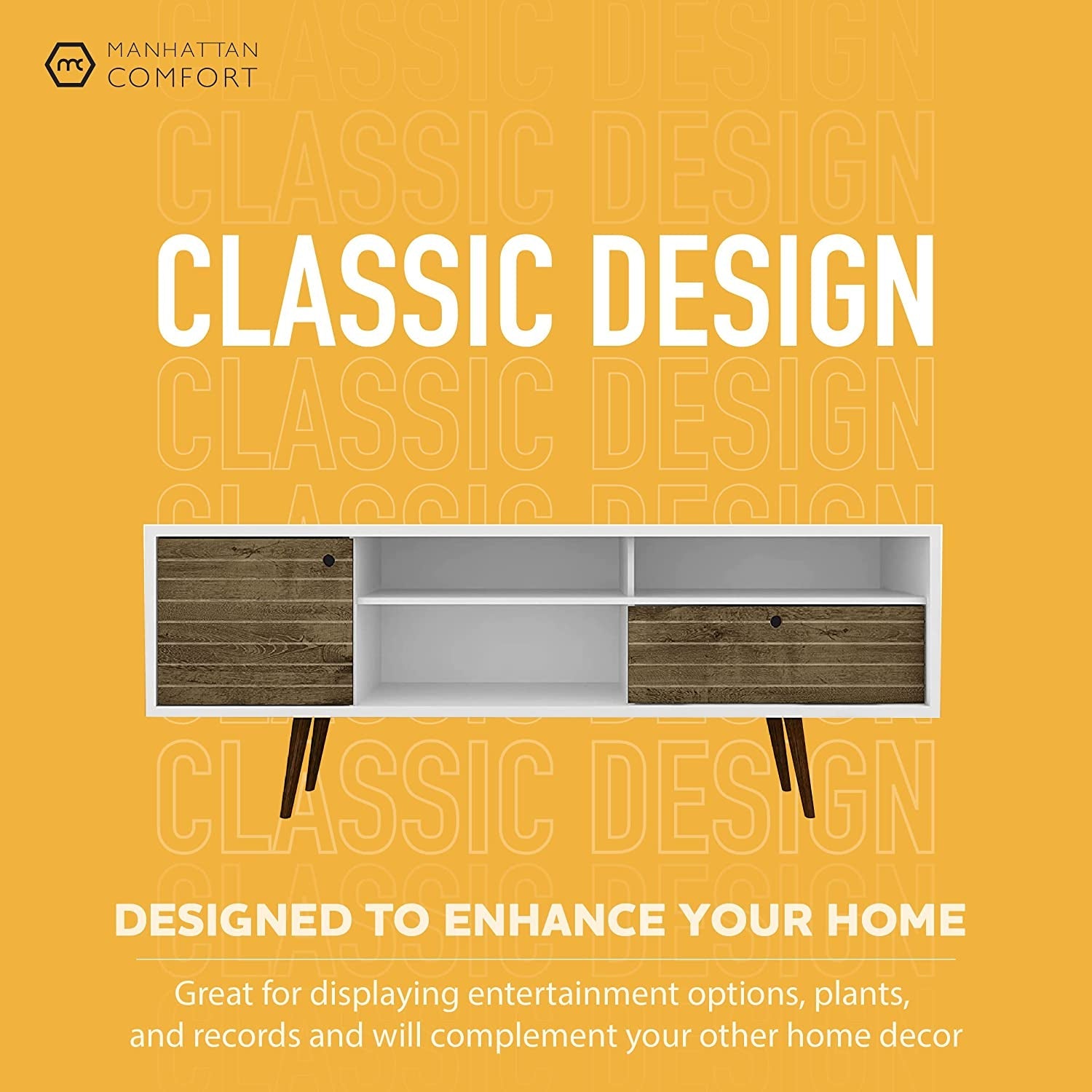 mc MANHATTAN COMFORT

CLASSIC DESIGN

CLASSIC DESIGN

CLASSIC DESIGN

CLASSIC DESIGN

CLASSIC DESIGN

CLASSIC DESIGN

CLASSIC DESIGN

DESIGNED TO ENHANCE YOUR HOME

Great for displaying entertainment options, plants, and records and will complement your other home decor